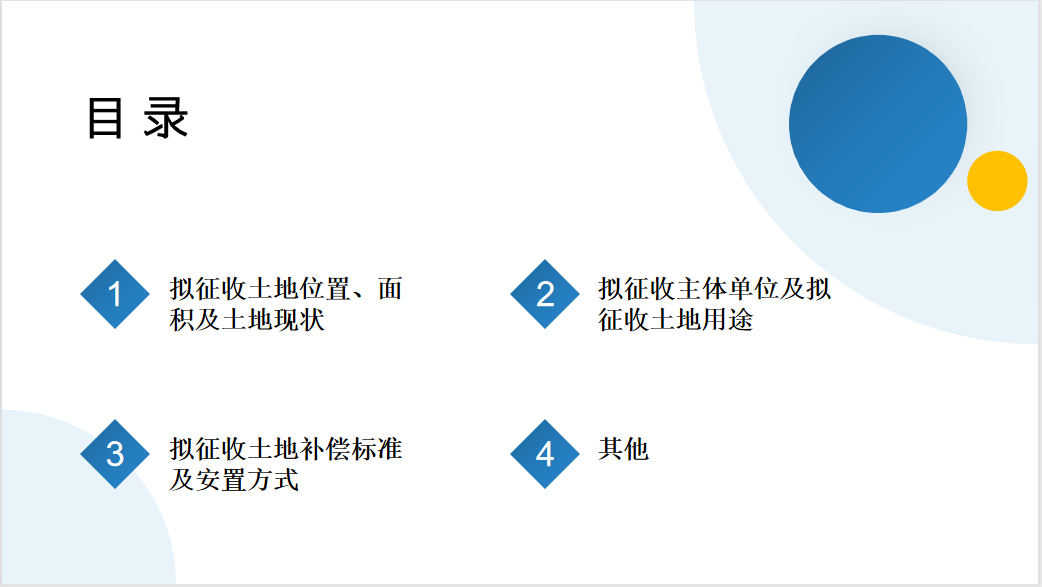 目 录

1 拟征收土地位置、面积及土地现状

2 拟征收主体单位及拟征收土地用途

3 拟征收土地补偿标准及安置方式

4 其他